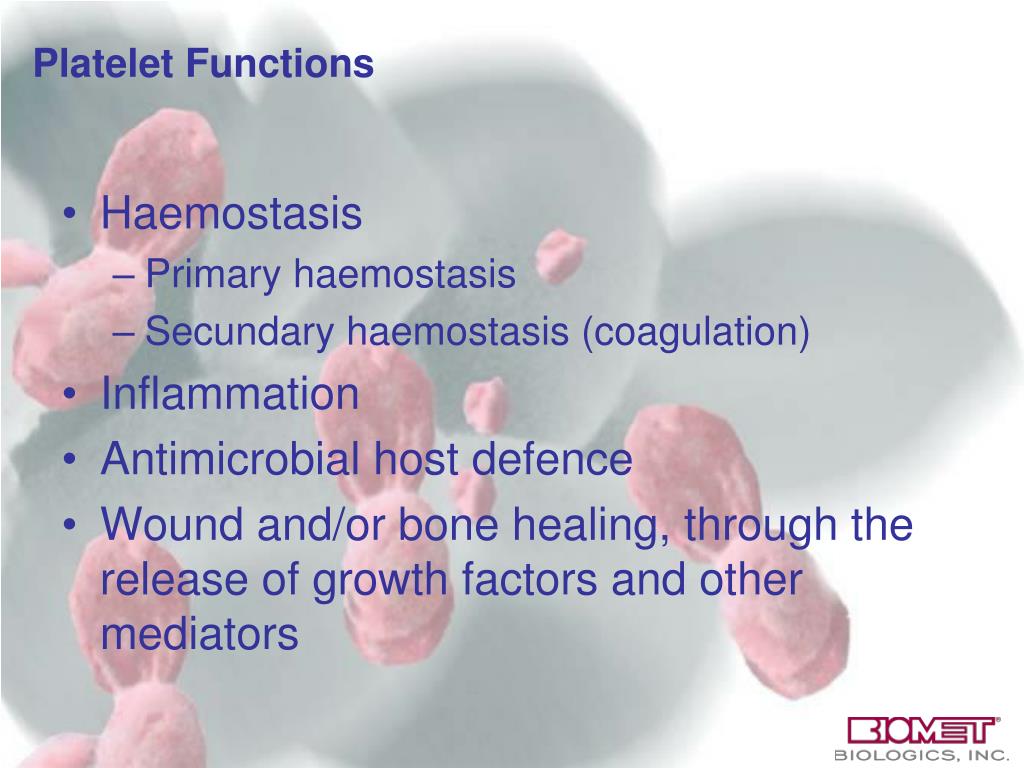 Platelet Functions

• Haemostasis
– Primary haemostasis
– Secundary haemostasis (coagulation)
• Inflammation
• Antimicrobial host defence
• Wound and/or bone healing, through the release of growth factors and other mediators

BIOMET®
BIOLOGICS, INC.